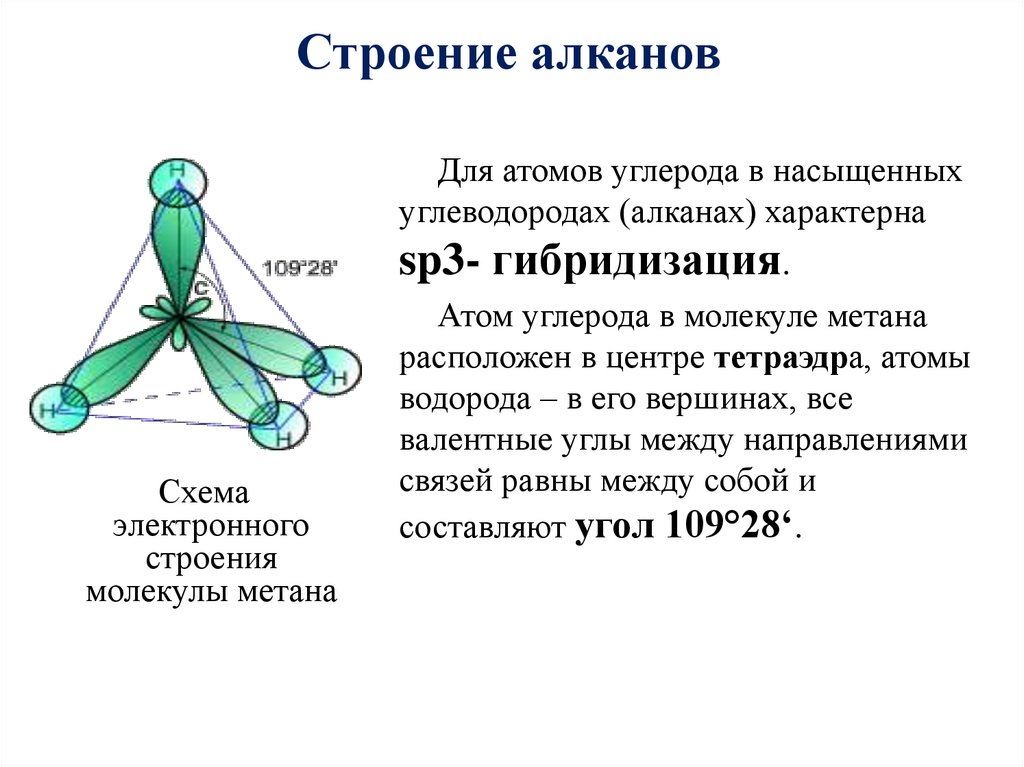 Строение алканов

H

109°28'

C

H

H

H

Схема электронного строения молекулы метана

Для атомов углерода в насыщенных углеводородах (алканах) характерна sp3- гибридизация.

Атом углерода в молекуле метана расположен в центре тетраэдра, атомы водорода – в его вершинах, все валентные углы между направлениями связей равны между собой и составляют угол 109°28‘.